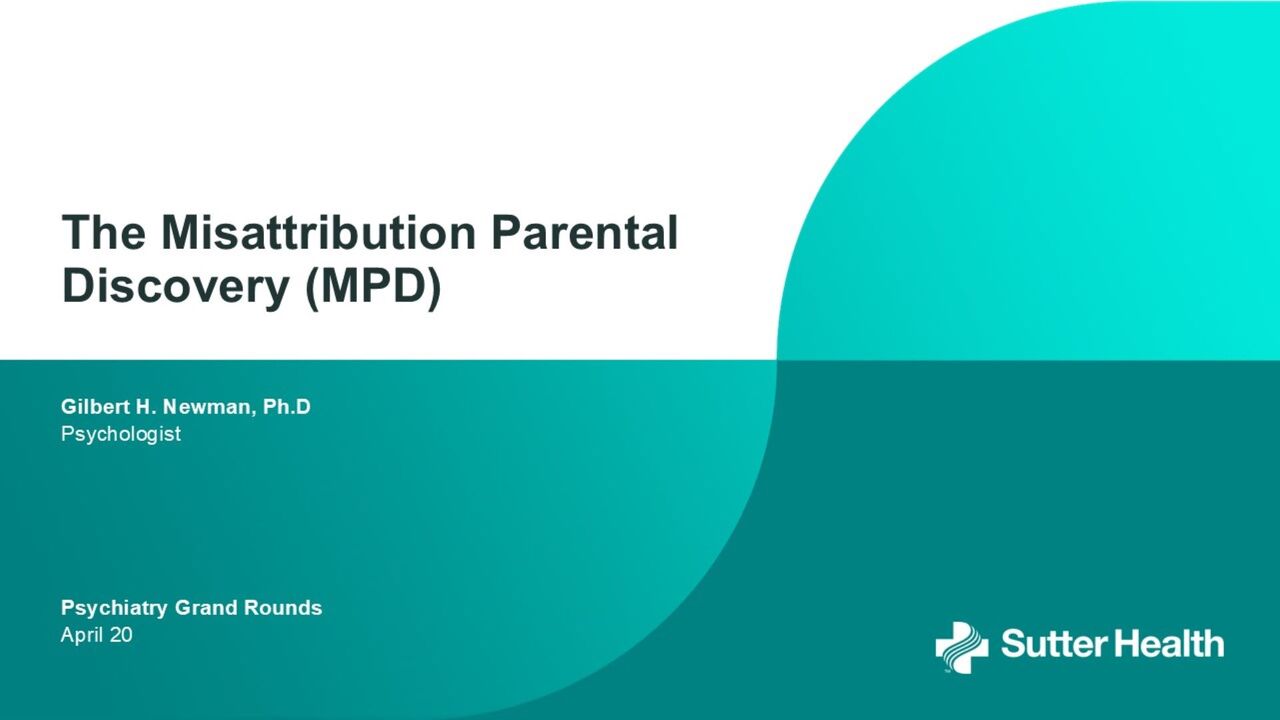 The Misattribution Parental Discovery (MPD)

Gilbert H. Newman, Ph.D
Psychologist

Psychiatry Grand Rounds
April 20

Sutter Health